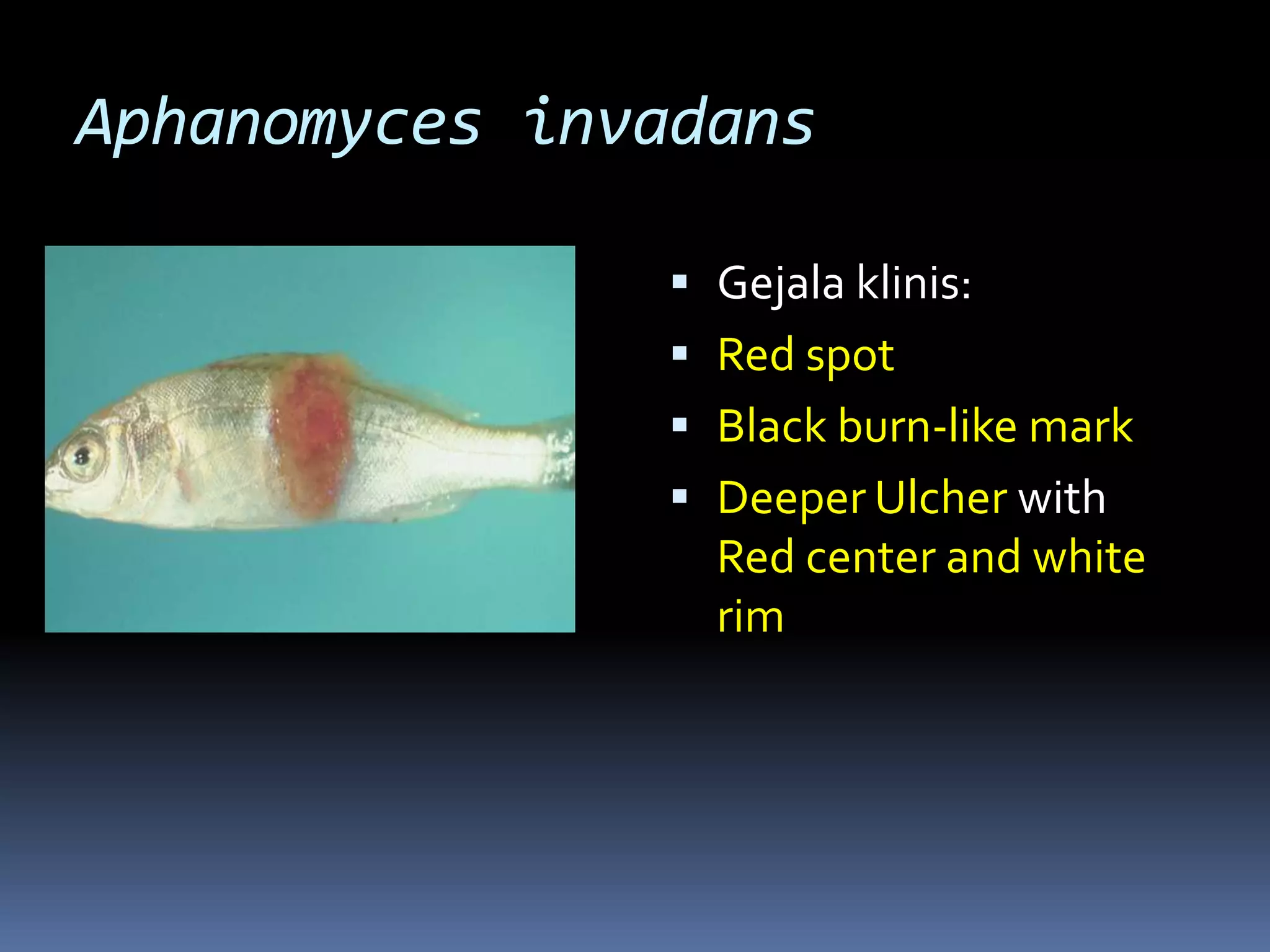 Aphanomyces invadans

▪ Gejala klinis:
▪ Red spot
▪ Black burn-like mark
▪ Deeper Ulcher with Red center and white rim